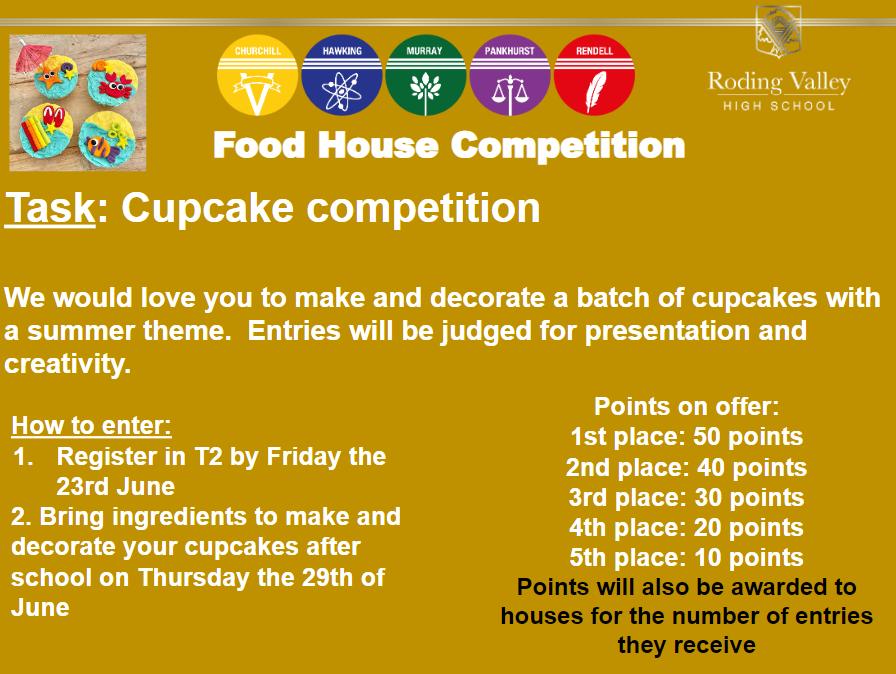 CHURCHILL HAWKING MURRAY PANKHURST RENDELL

Roding Valley
HIGH SCHOOL

Food House Competition

Task: Cupcake competition

We would love you to make and decorate a batch of cupcakes with a summer theme. Entries will be judged for presentation and creativity.

How to enter:
1. Register in T2 by Friday the 23rd June
2. Bring ingredients to make and decorate your cupcakes after school on Thursday the 29th of June

Points on offer:
1st place: 50 points
2nd place: 40 points
3rd place: 30 points
4th place: 20 points
5th place: 10 points
Points will also be awarded to houses for the number of entries they receive